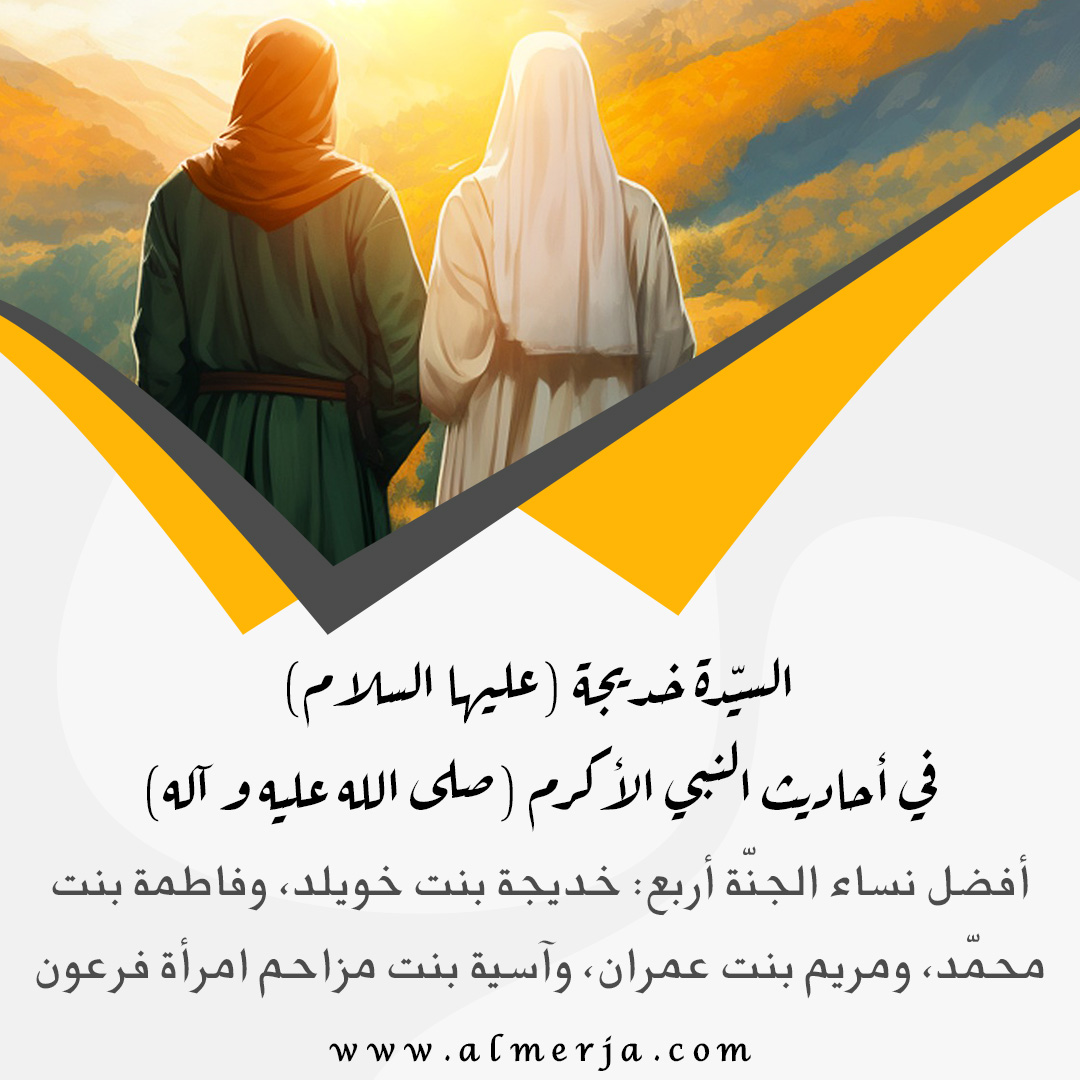 السيّدة خديجة (عليها السلام)
في أحاديث النبي الأكرم (صلى الله عليه و آله)

أفضل نساء الجنّة أربع: خديجة بنت خويلد، وفاطمة بنت محمّد، ومريم بنت عمران، وآسية بنت مزاحم امرأة فرعون

www.almerja.com